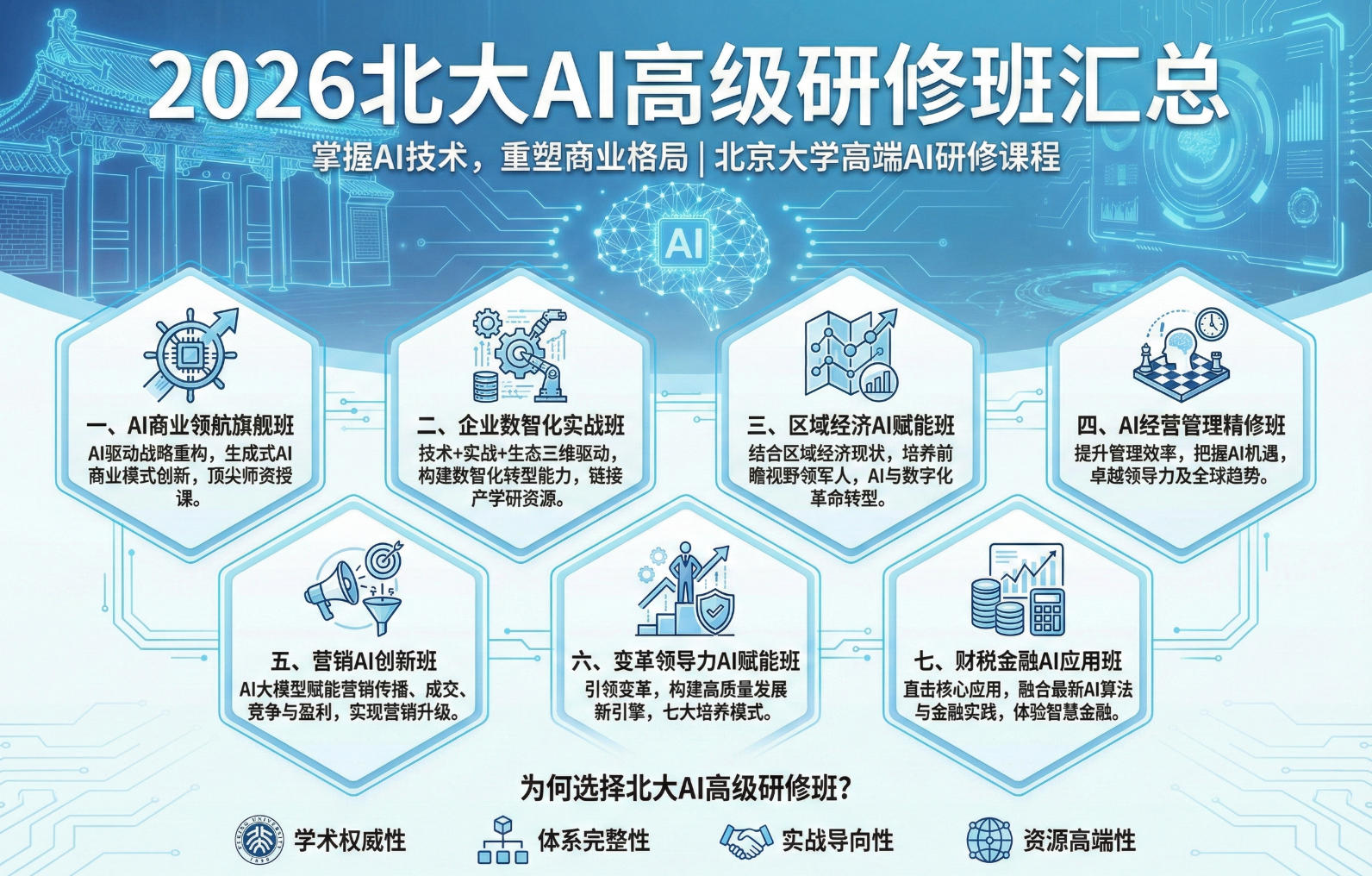 2026北大AI高级研修班汇总

掌握AI技术，重塑商业格局 | 北京大学高端AI研修课程

AI

一、AI商业领航旗舰班
AI驱动战略重构，生成式AI商业模式创新，顶尖师资授课。

二、企业数智化实战班
技术+实战+生态三维驱动，构建数智化转型能力，链接产学研资源。

三、区域经济AI赋能班
结合区域经济现状，培养前瞻视野领军人，AI与数字化革命转型。

四、AI经营管理精修班
提升管理效率，把握AI机遇，卓越领导力及全球趋势。

五、营销AI创新班
AI大模型赋能营销传播、成交、竞争与盈利，实现营销升级。

六、变革领导力AI赋能班
引领变革，构建高质量发展新引擎，七大培养模式。

七、财税金融AI应用班
直击核心应用，融合最新AI算法与金融实践，体验智慧金融。

为何选择北大AI高级研修班？

PEKING UNIVERSITY 1898

学术权威性

体系完整性

实战导向性

资源高端性